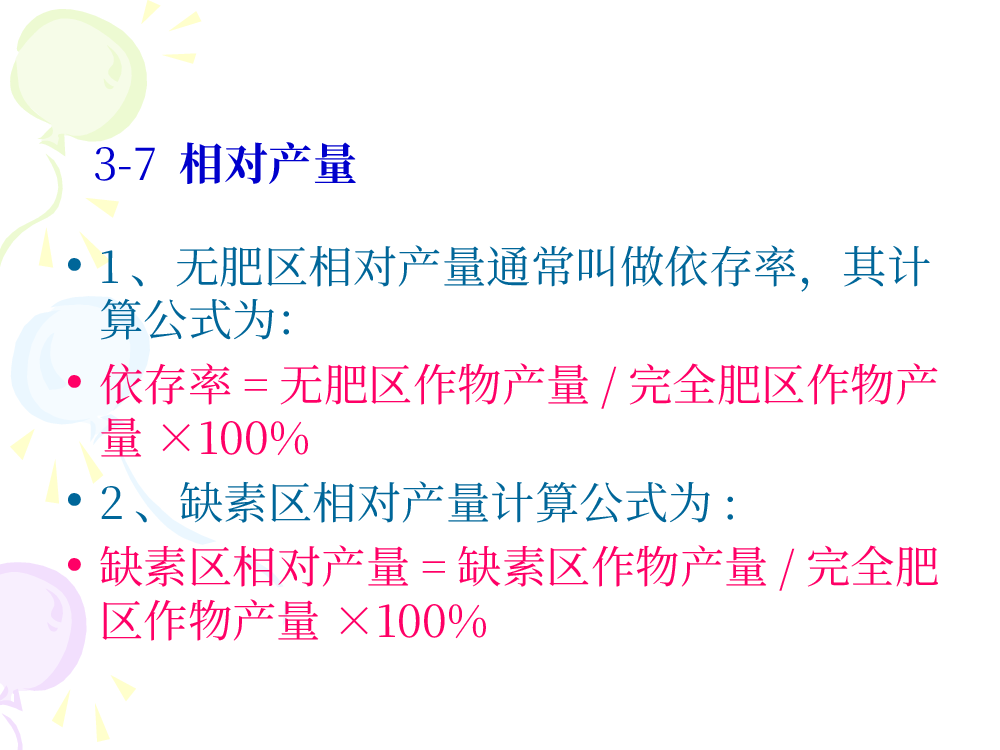 3-7 相对产量

• 1、无肥区相对产量通常叫做依存率，其计算公式为：

• 依存率 = 无肥区作物产量 / 完全肥区作物产量 ×100%

• 2、缺素区相对产量计算公式为：

• 缺素区相对产量 = 缺素区作物产量 / 完全肥区作物产量 ×100%